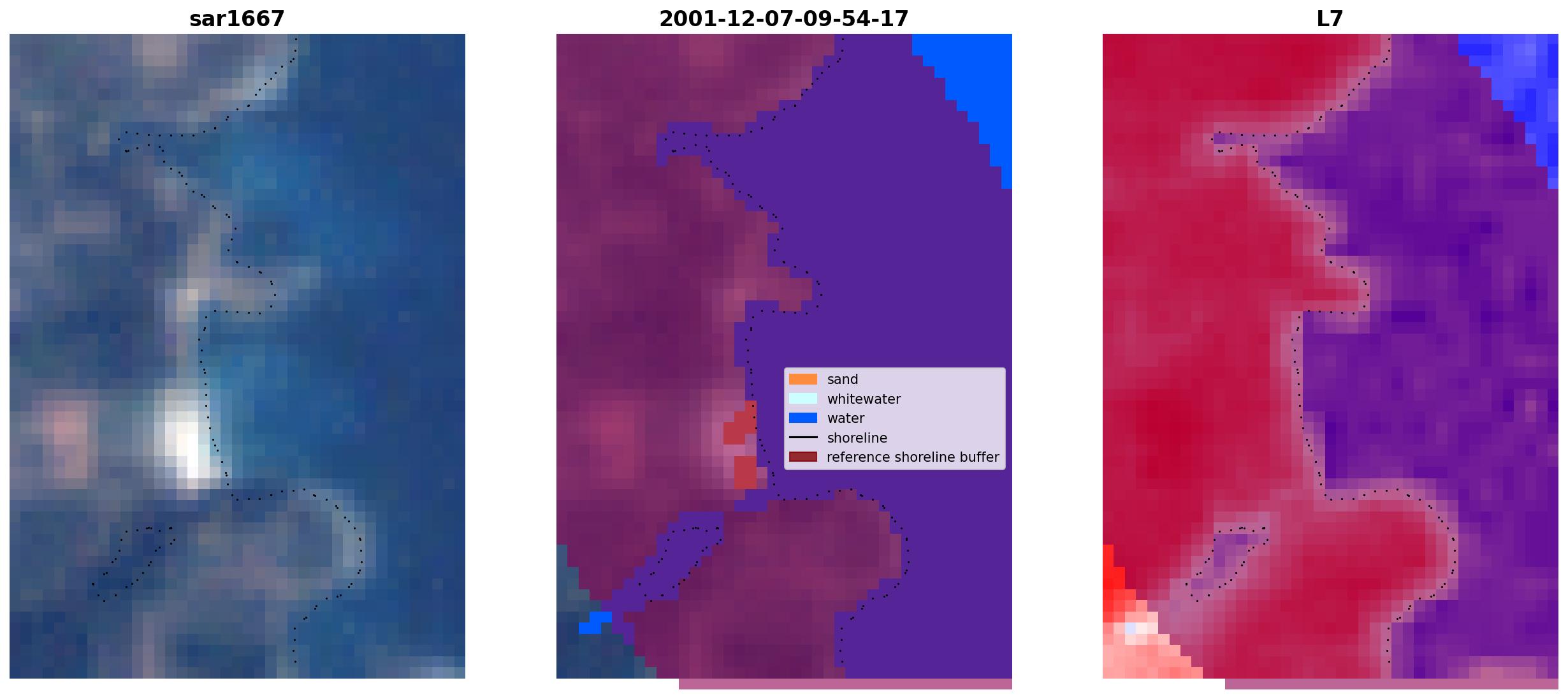 sar1667

2001-12-07-09-54-17

L7

sand
whitewater
water
shoreline
reference shoreline buffer